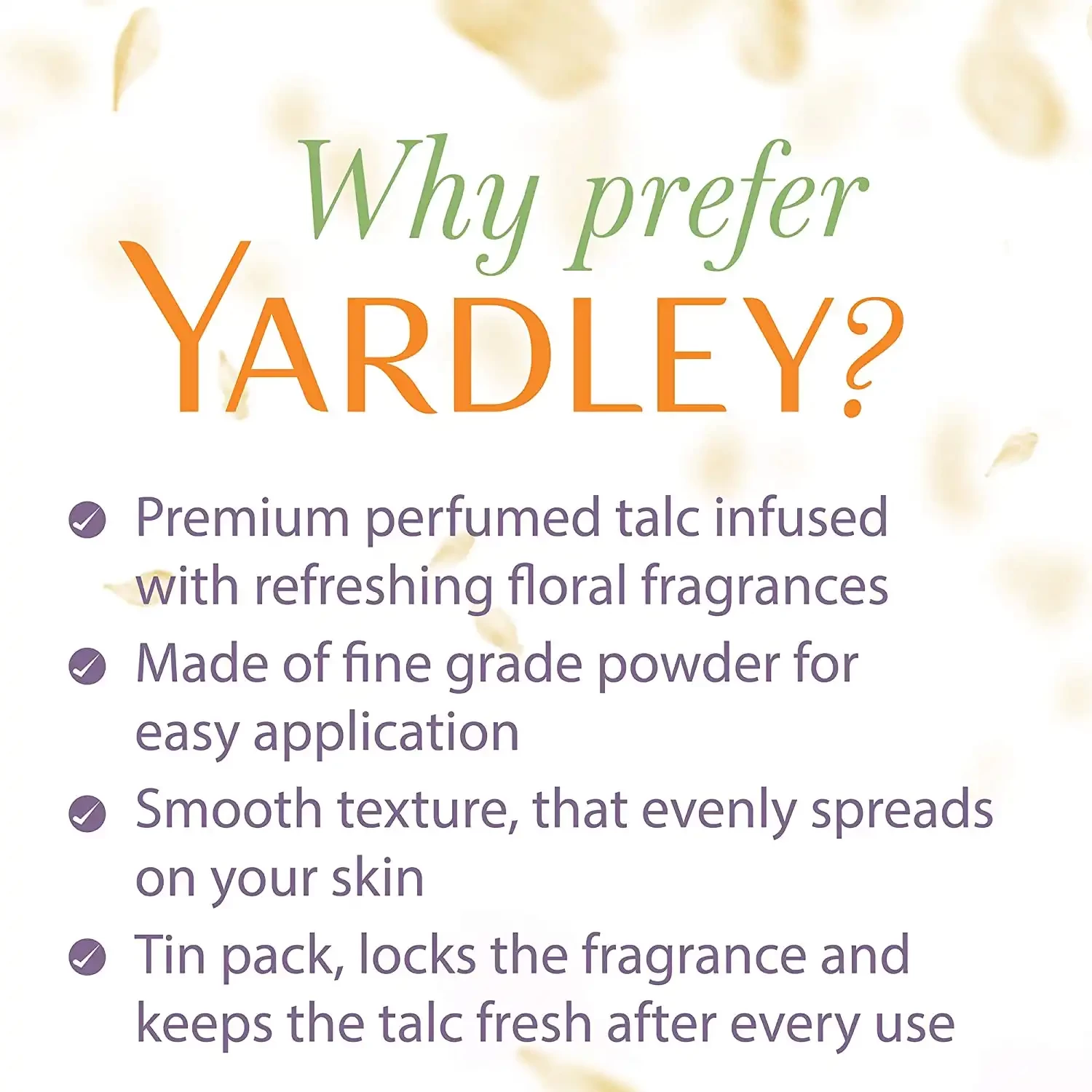 Why prefer
YARDLEY?

Premium perfumed talc infused with refreshing floral fragrances

Made of fine grade powder for easy application

Smooth texture, that evenly spreads on your skin

Tin pack, locks the fragrance and keeps the talc fresh after every use